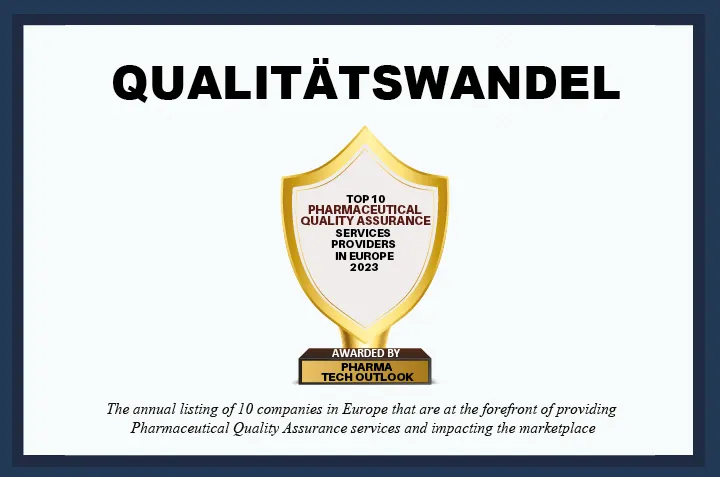 QUALITÄTSWANDEL

TOP 10
PHARMACEUTICAL
QUALITY ASSURANCE
SERVICES
PROVIDERS
IN EUROPE
2023

AWARDED BY
PHARMA
TECH OUTLOOK

The annual listing of 10 companies in Europe that are at the forefront of providing Pharmaceutical Quality Assurance services and impacting the marketplace